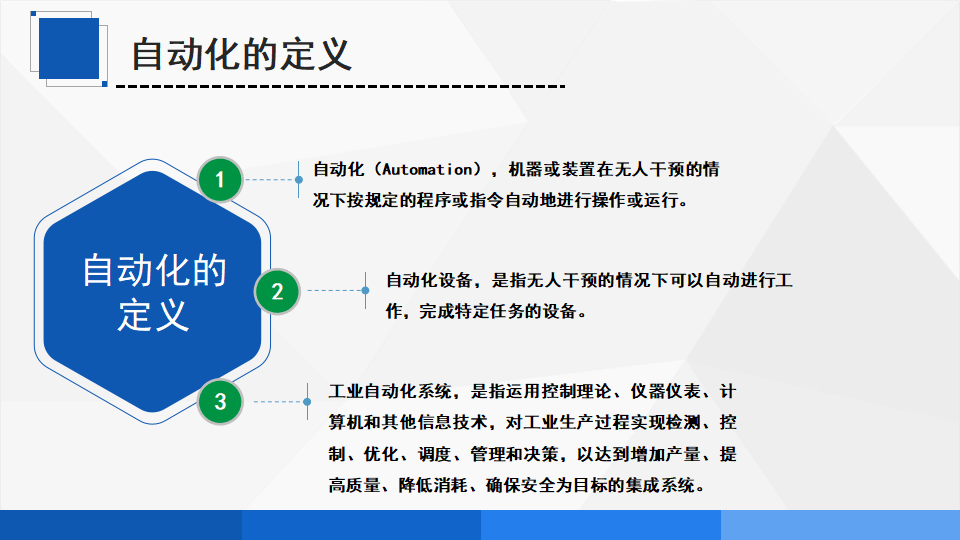 自动化的定义

自动化的定义

1

自动化（Automation），机器或装置在无人干预的情况下按规定的程序或指令自动地进行操作或运行。

2

自动化设备，是指无人干预的情况下可以自动进行工作，完成特定任务的设备。

3

工业自动化系统，是指运用控制理论、仪器仪表、计算机和其他信息技术，对工业生产过程实现检测、控制、优化、调度、管理和决策，以达到增加产量、提高质量、降低消耗、确保安全为目标的集成系统。